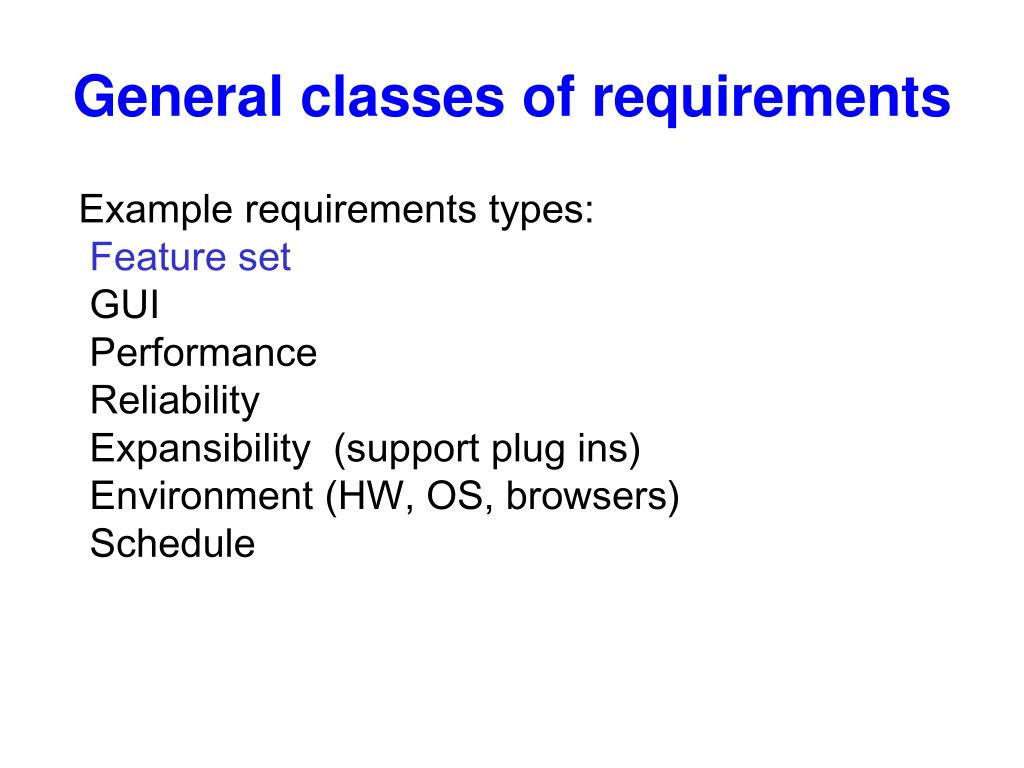 General classes of requirements

Example requirements types:
Feature set
GUI
Performance
Reliability
Expansibility (support plug ins)
Environment (HW, OS, browsers)
Schedule